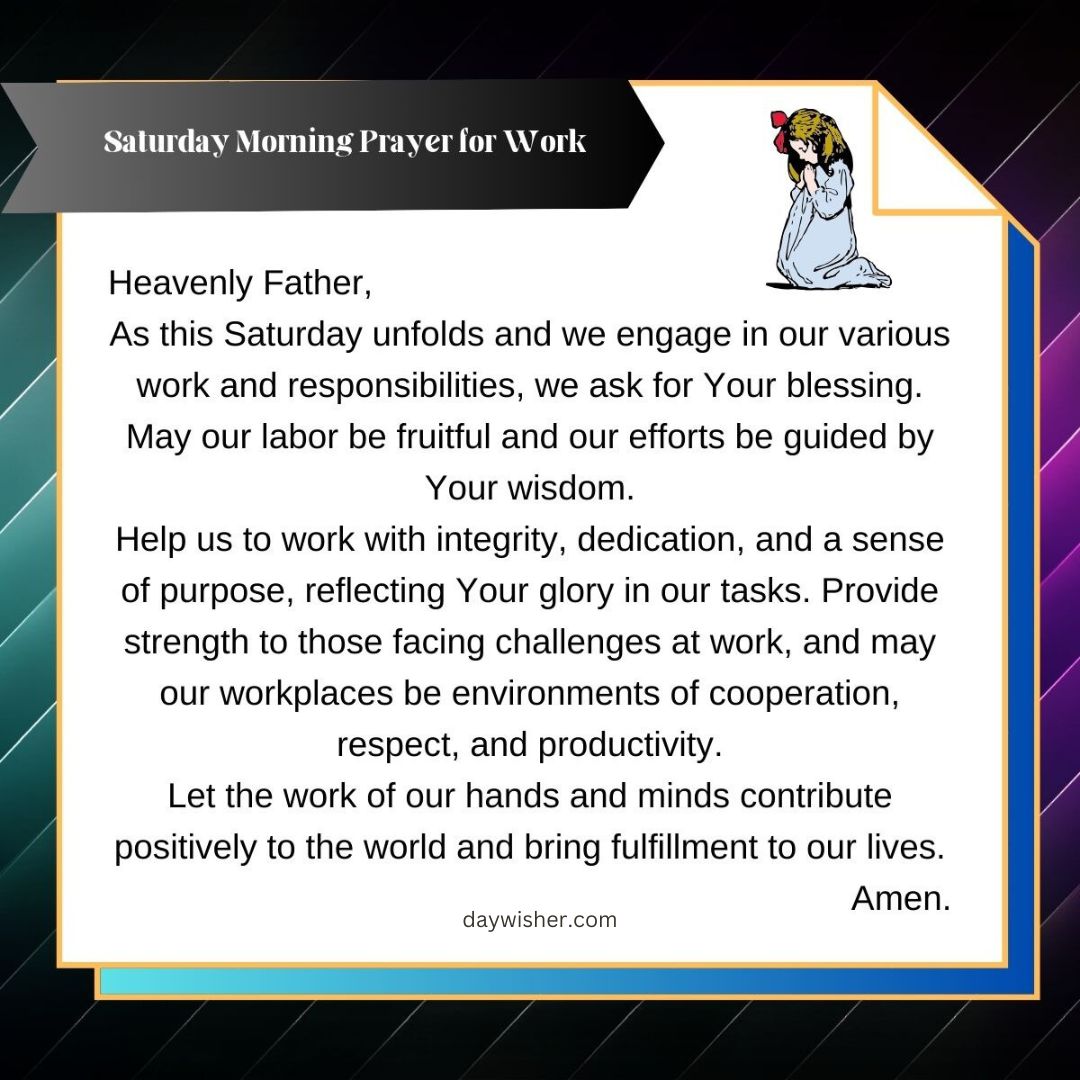 Saturday Morning Prayer for Work

Heavenly Father,

As this Saturday unfolds and we engage in our various work and responsibilities, we ask for Your blessing. May our labor be fruitful and our efforts be guided by Your wisdom.

Help us to work with integrity, dedication, and a sense of purpose, reflecting Your glory in our tasks. Provide strength to those facing challenges at work, and may our workplaces be environments of cooperation, respect, and productivity.

Let the work of our hands and minds contribute positively to the world and bring fulfillment to our lives.

Amen.

daywisher.com